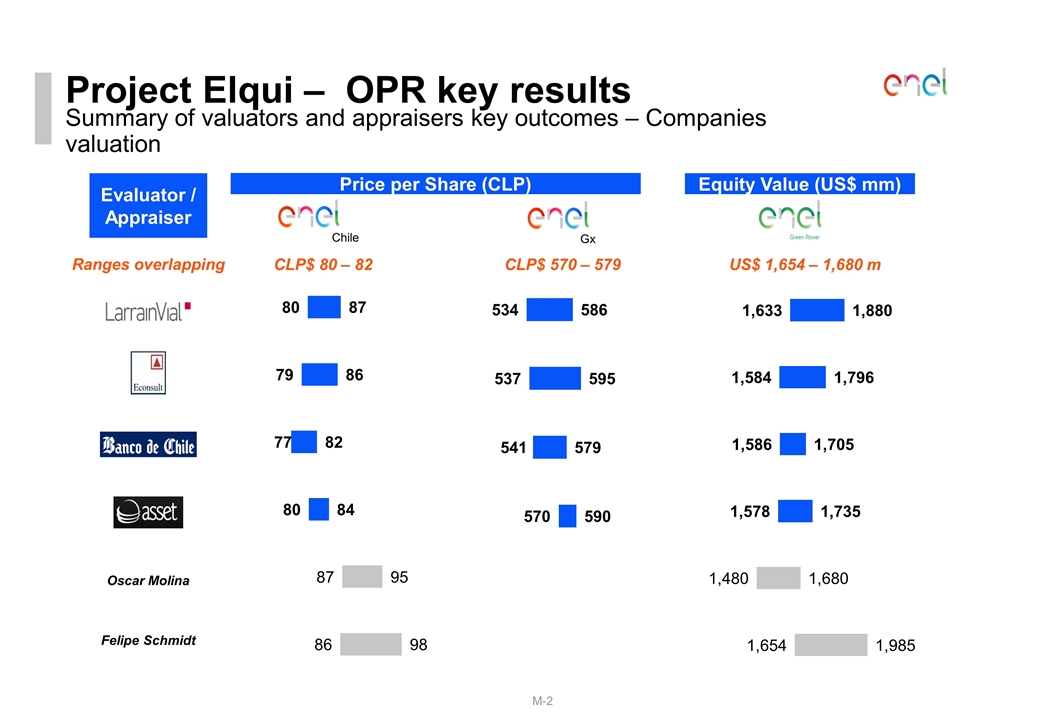 Project Elqui – OPR key results
Summary of valuators and appraisers key outcomes – Companies valuation

enel

Evaluator / Appraiser

Price per Share (CLP)

Equity Value (US$ mm)

enel Chile

enel Gx

enel Green Power

Ranges overlapping CLP$ 80 – 82 CLP$ 570 – 579 US$ 1,654 – 1,680 m

LarrainVial

80 87 534 586 1,633 1,880

Econsult

79 86 537 595 1,584 1,796

Banco de Chile

77 82 541 579 1,586 1,705

asset

80 84 570 590 1,578 1,735

Oscar Molina

87 95 1,480 1,680

Felipe Schmidt

86 98 1,654 1,985

M-2